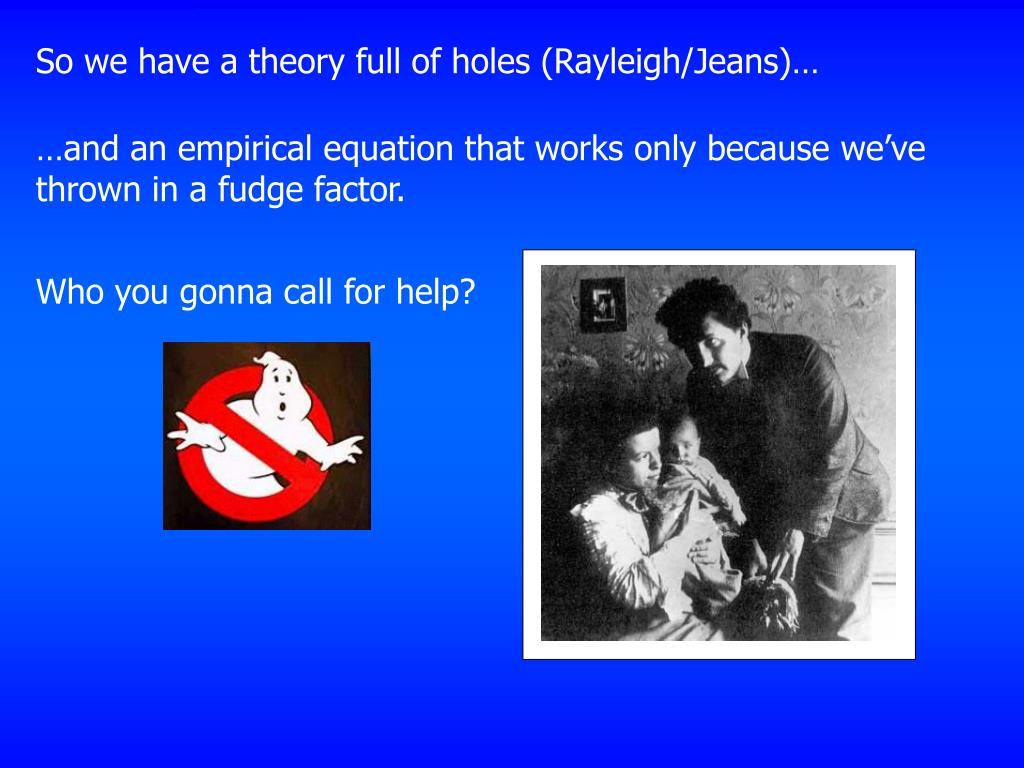 So we have a theory full of holes (Rayleigh/Jeans)…

…and an empirical equation that works only because we've thrown in a fudge factor.

Who you gonna call for help?